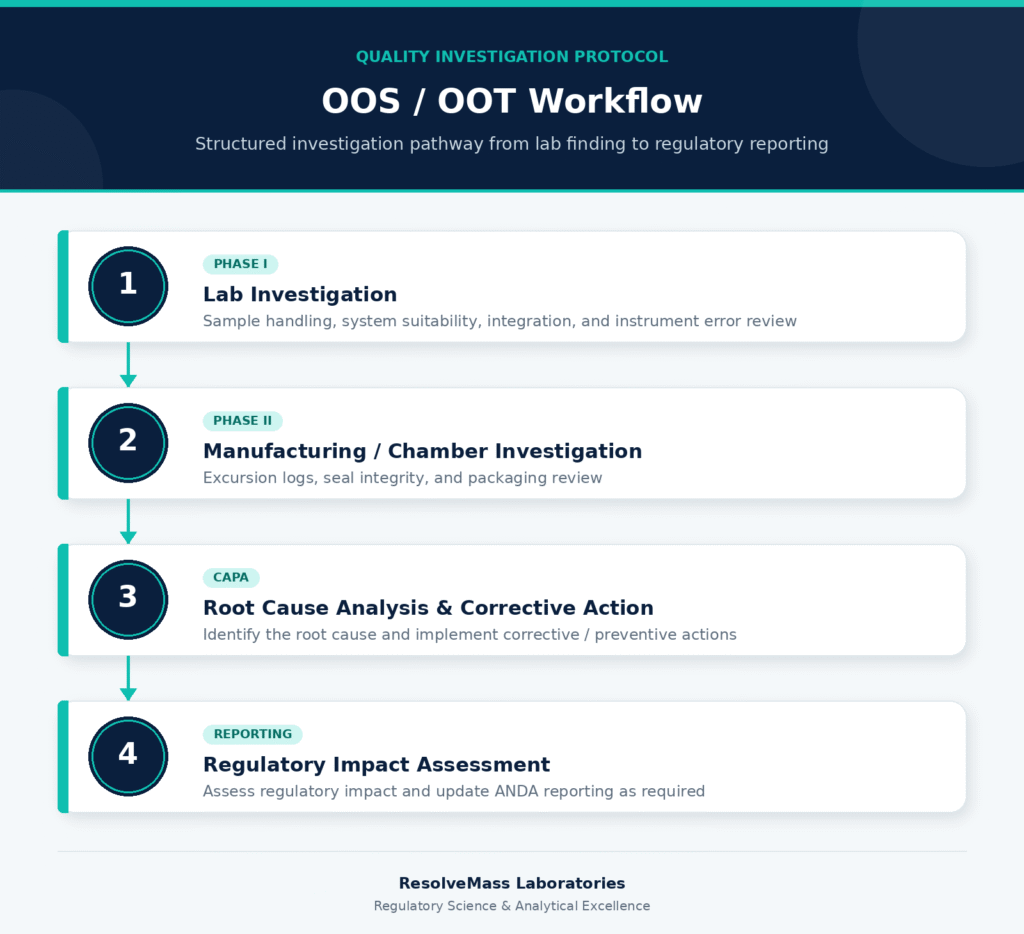 QUALITY INVESTIGATION PROTOCOL

OOS / OOT Workflow

Structured investigation pathway from lab finding to regulatory reporting

1

PHASE I

Lab Investigation

Sample handling, system suitability, integration, and instrument error review

2

PHASE II

Manufacturing / Chamber Investigation

Excursion logs, seal integrity, and packaging review

3

CAPA

Root Cause Analysis & Corrective Action

Identify the root cause and implement corrective / preventive actions

4

REPORTING

Regulatory Impact Assessment

Assess regulatory impact and update ANDA reporting as required

ResolveMass Laboratories

Regulatory Science & Analytical Excellence